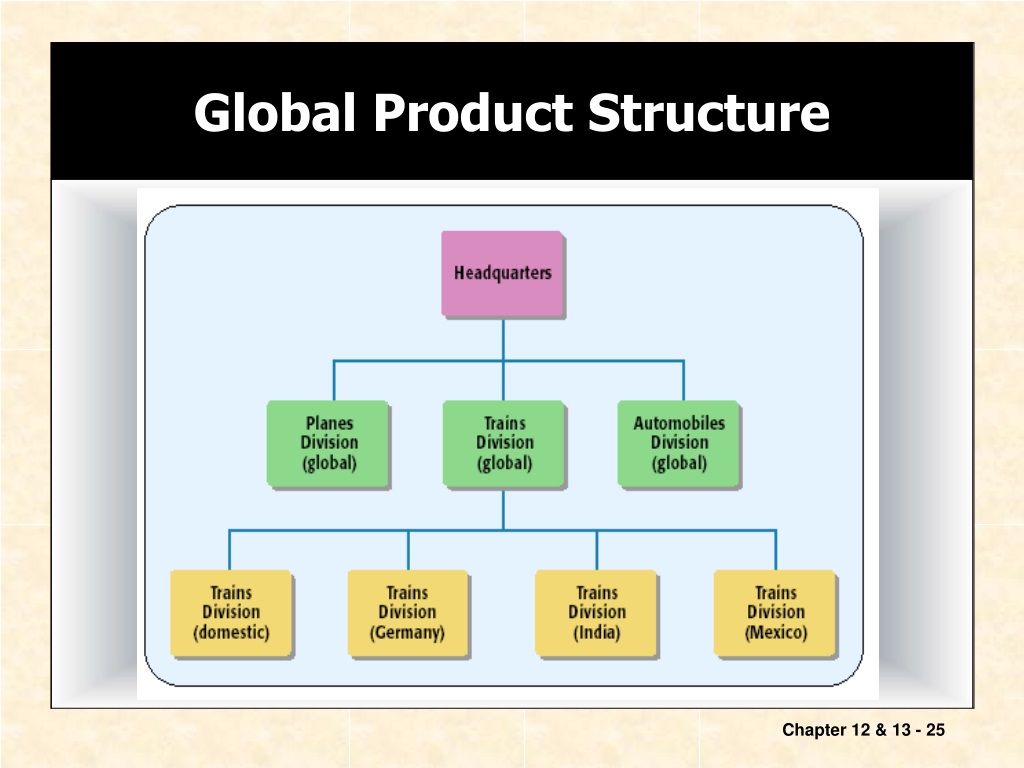 Global Product Structure

Headquarters

Planes Division (global)

Trains Division (global)

Automobiles Division (global)

Trains Division (domestic)

Trains Division (Germany)

Trains Division (India)

Trains Division (Mexico)

Chapter 12 & 13 - 25